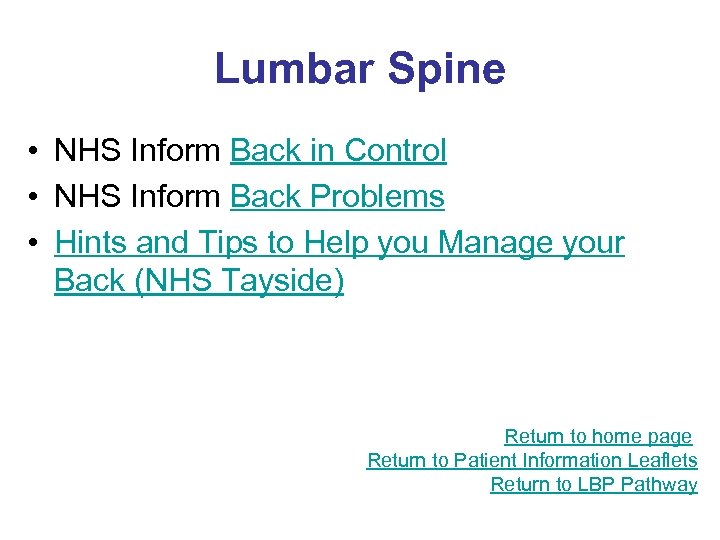 Lumbar Spine

• NHS Inform Back in Control
• NHS Inform Back Problems
• Hints and Tips to Help you Manage your Back (NHS Tayside)

Return to home page
Return to Patient Information Leaflets
Return to LBP Pathway